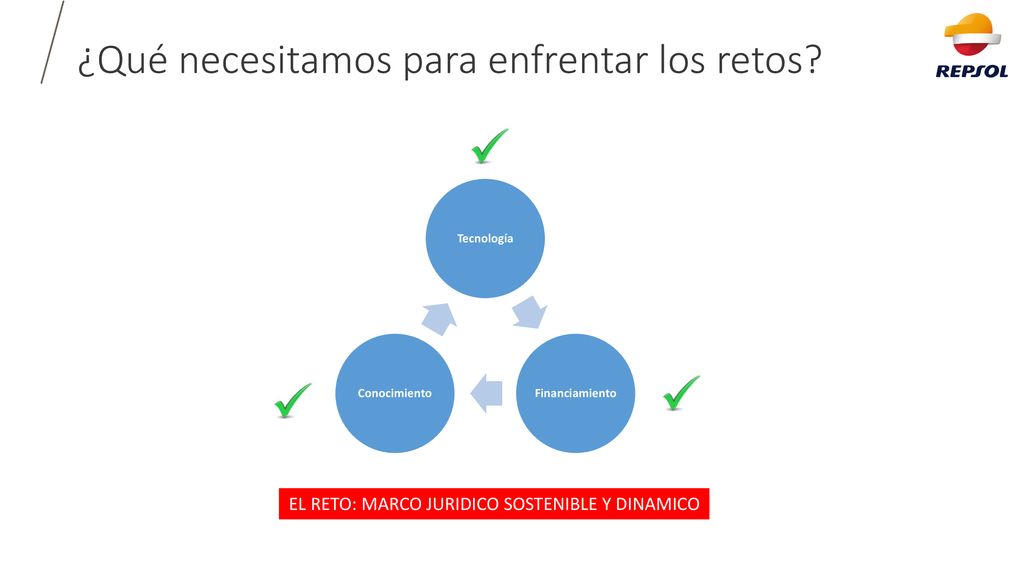 ¿Qué necesitamos para enfrentar los retos?

REPSOL

Tecnología

Financiamiento

Conocimiento

EL RETO: MARCO JURIDICO SOSTENIBLE Y DINAMICO